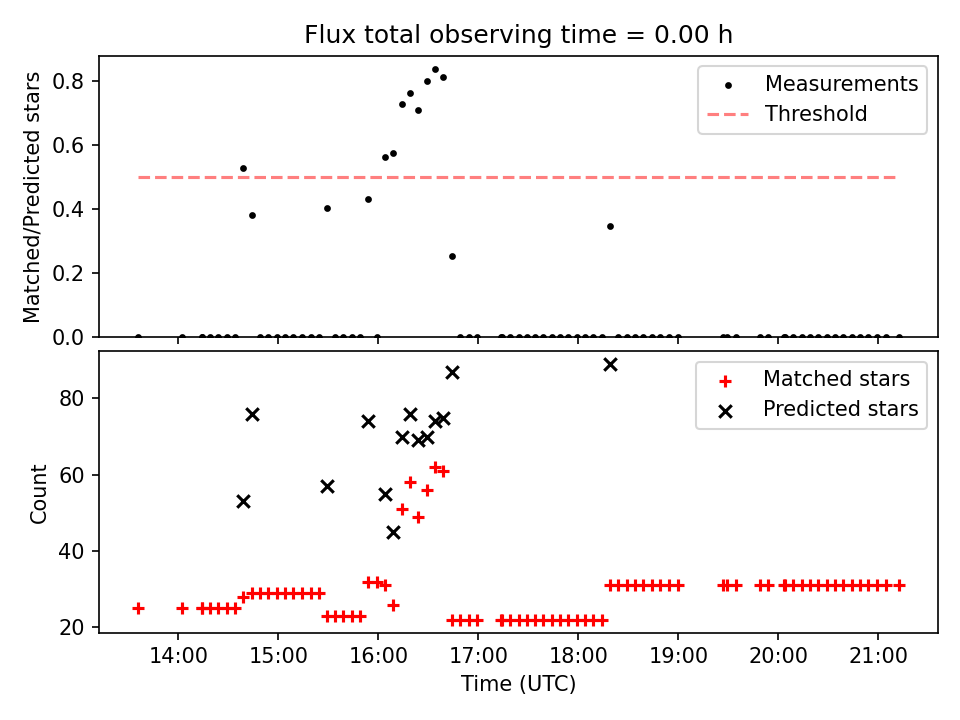 Flux total observing time = 0.00 h

Matched/Predicted stars

0.8
0.6
0.4
0.2
0.0

Measurements
Threshold

Count

80
60
40
20

Matched stars
Predicted stars

14:00
15:00
16:00
17:00
18:00
19:00
20:00
21:00

Time (UTC)